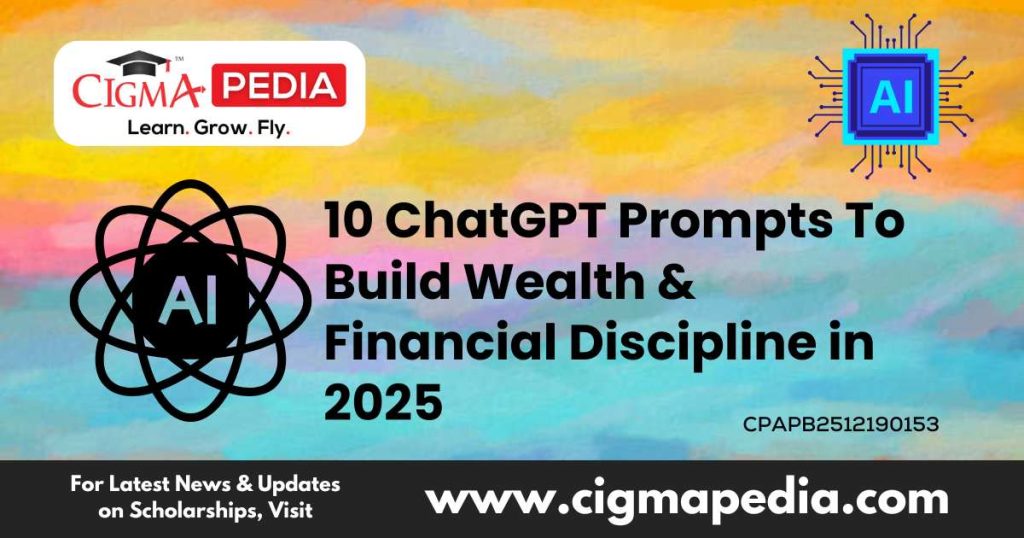 CIGMA PEDIA
Learn. Grow. Fly.

AI

AI

10 ChatGPT Prompts To Build Wealth & Financial Discipline in 2025

CPAPB2512190153

For Latest News & Updates on Scholarships, Visit

www.cigmapedia.com